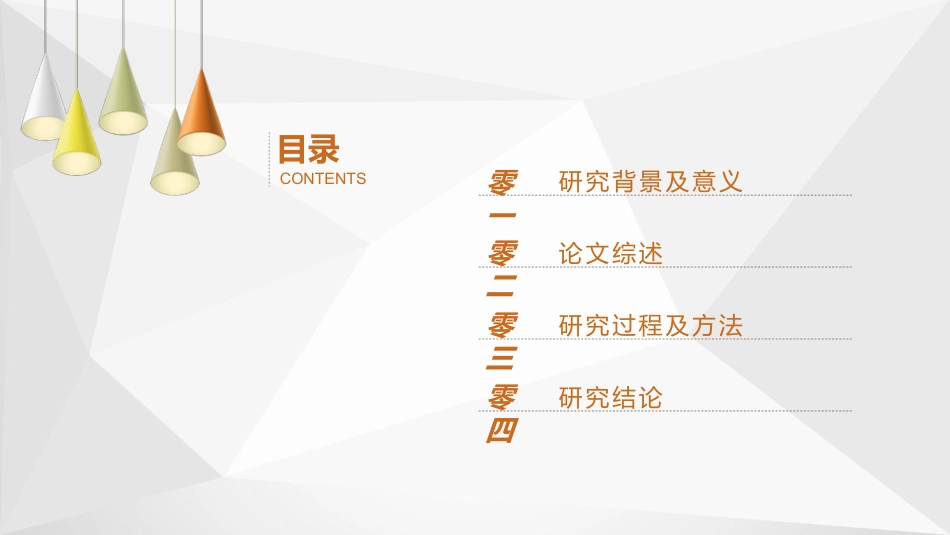 目录
CONTENTS

零一 研究背景及意义

零二 论文综述

零三 研究过程及方法

零四 研究结论